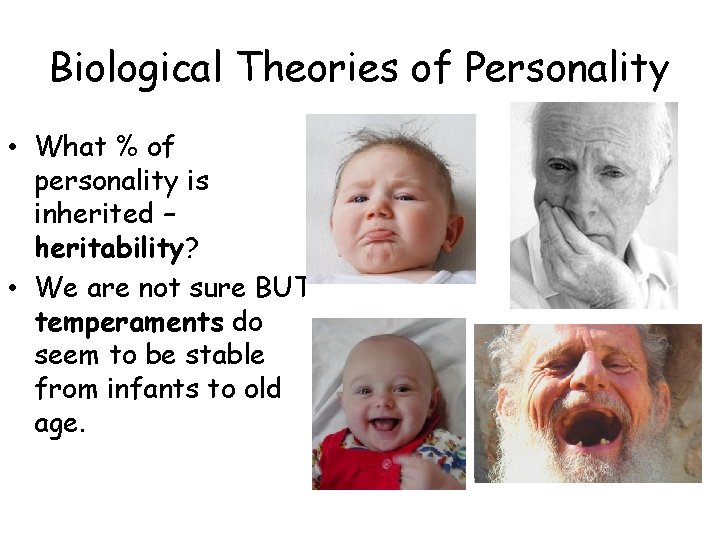 Biological Theories of Personality

• What % of personality is inherited – heritability?
• We are not sure BUT temperaments do seem to be stable from infants to old age.